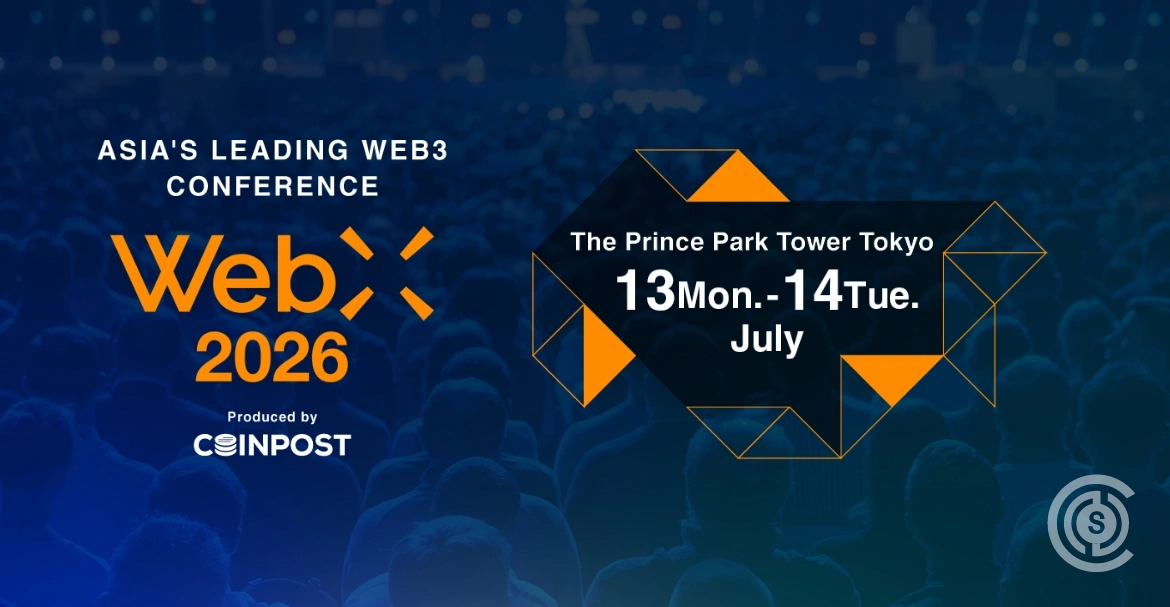 ASIA'S LEADING WEB3 CONFERENCE

WebX 2026

Produced by
COINPOST

The Prince Park Tower Tokyo
13Mon.-14Tue.
July